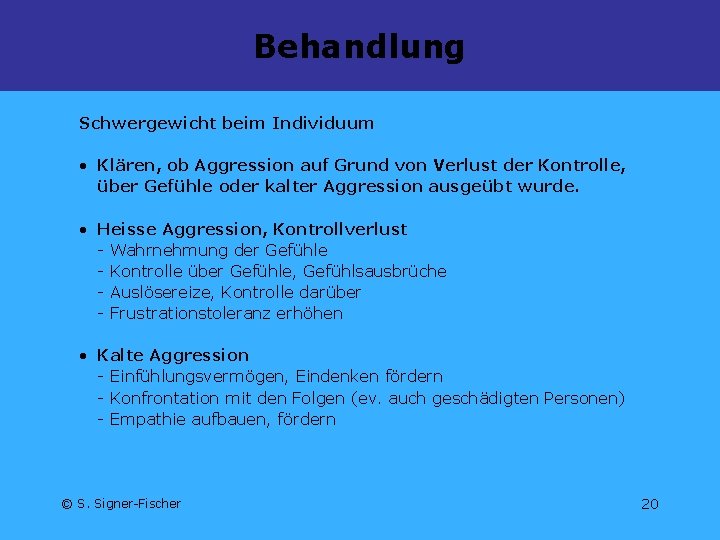 Behandlung

Schwergewicht beim Individuum

• Klären, ob Aggression auf Grund von Verlust der Kontrolle, über Gefühle oder kalter Aggression ausgeübt wurde.

• Heisse Aggression, Kontrollverlust
- Wahrnehmung der Gefühle
- Kontrolle über Gefühle, Gefühlsausbrüche
- Auslösereize, Kontrolle darüber
- Frustrationstoleranz erhöhen

• Kalte Aggression
- Einfühlungsvermögen, Eindenken fördern
- Konfrontation mit den Folgen (ev. auch geschädigten Personen)
- Empathie aufbauen, fördern

© S. Signer-Fischer

20